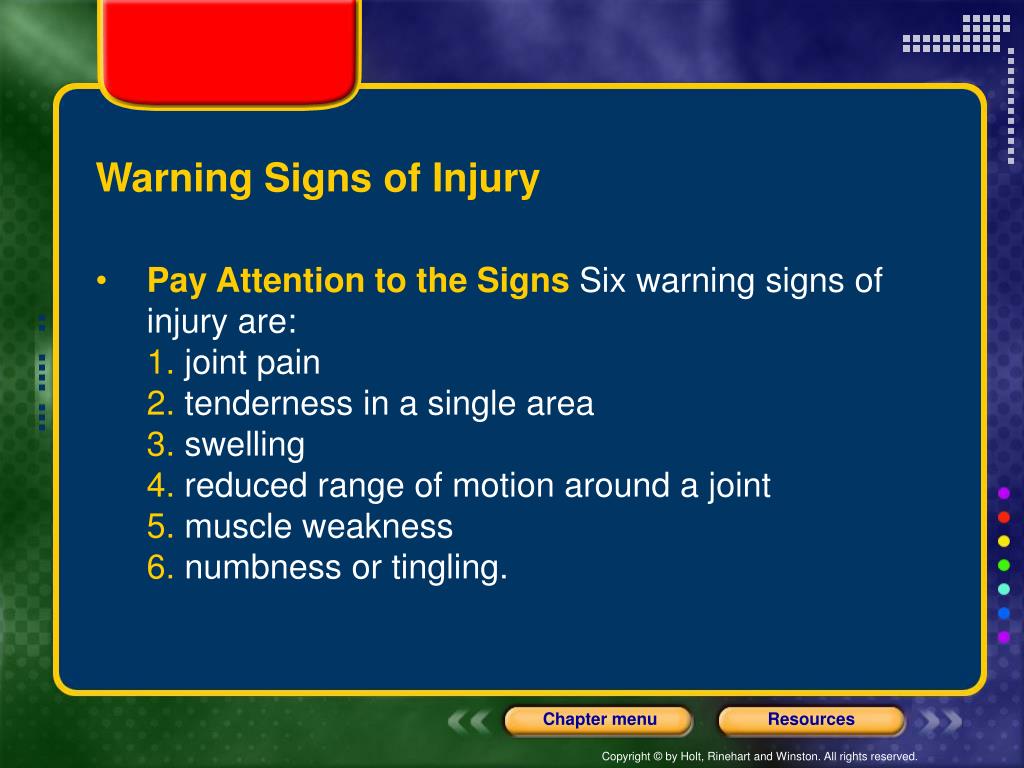 Warning Signs of Injury

• Pay Attention to the Signs Six warning signs of injury are:
1. joint pain
2. tenderness in a single area
3. swelling
4. reduced range of motion around a joint
5. muscle weakness
6. numbness or tingling.

Chapter menu
Resources

Copyright © by Holt, Rinehart and Winston. All rights reserved.